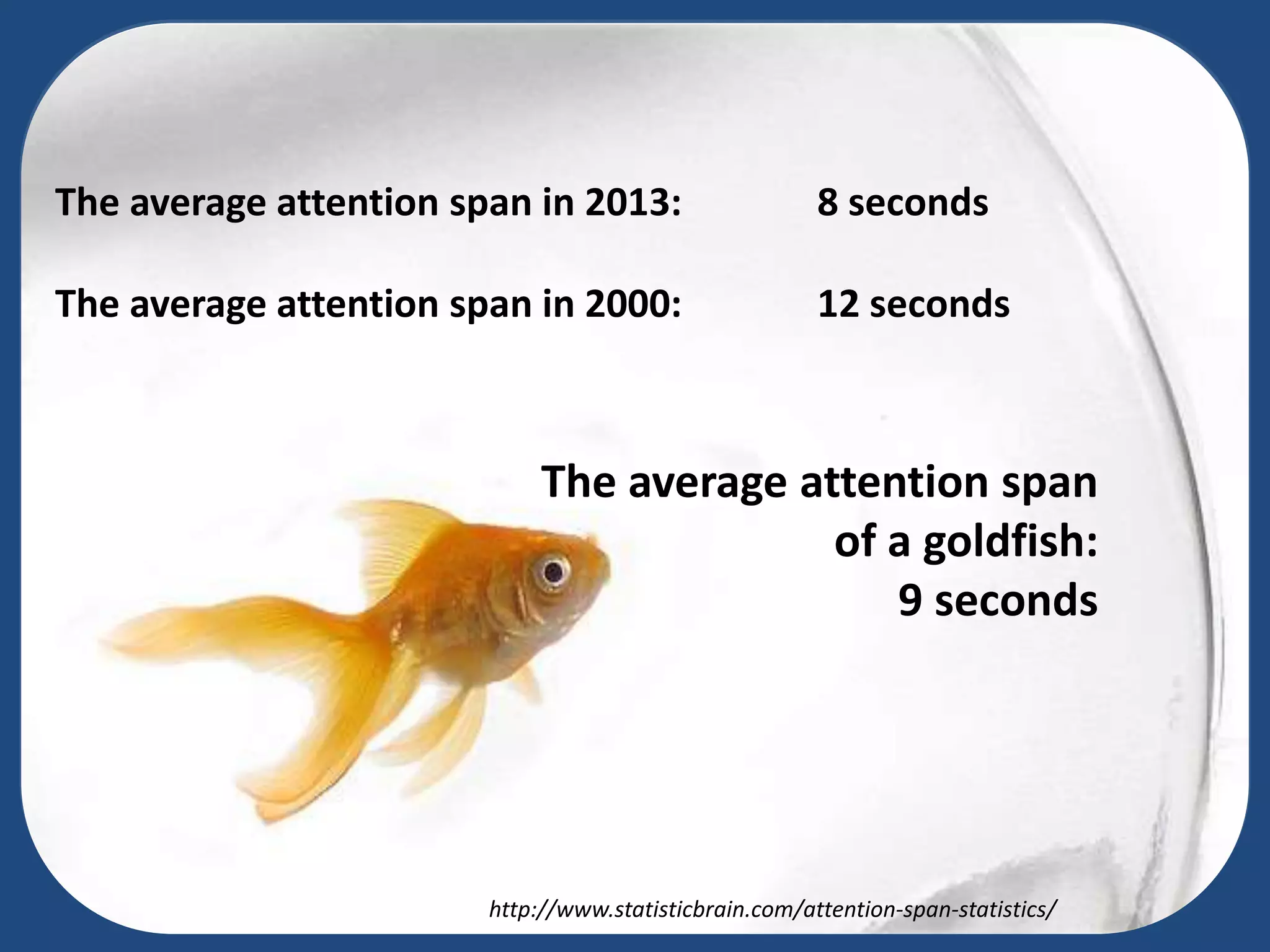 The average attention span in 2013: 8 seconds

The average attention span in 2000: 12 seconds

The average attention span of a goldfish: 9 seconds

http://www.statisticbrain.com/attention-span-statistics/